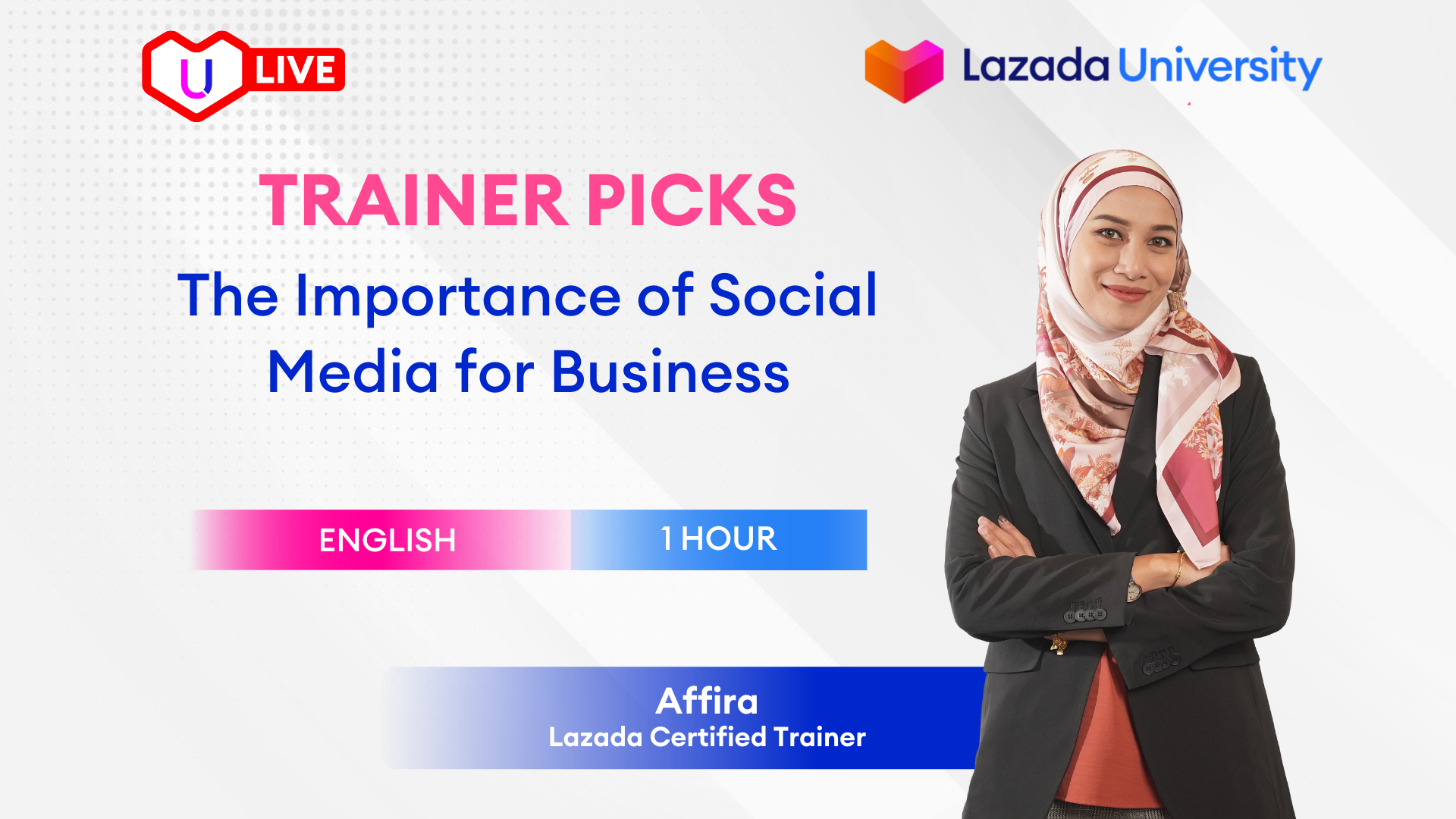 U LIVE

Lazada University

TRAINER PICKS

The Importance of Social Media for Business

ENGLISH

1 HOUR

Affira
Lazada Certified Trainer